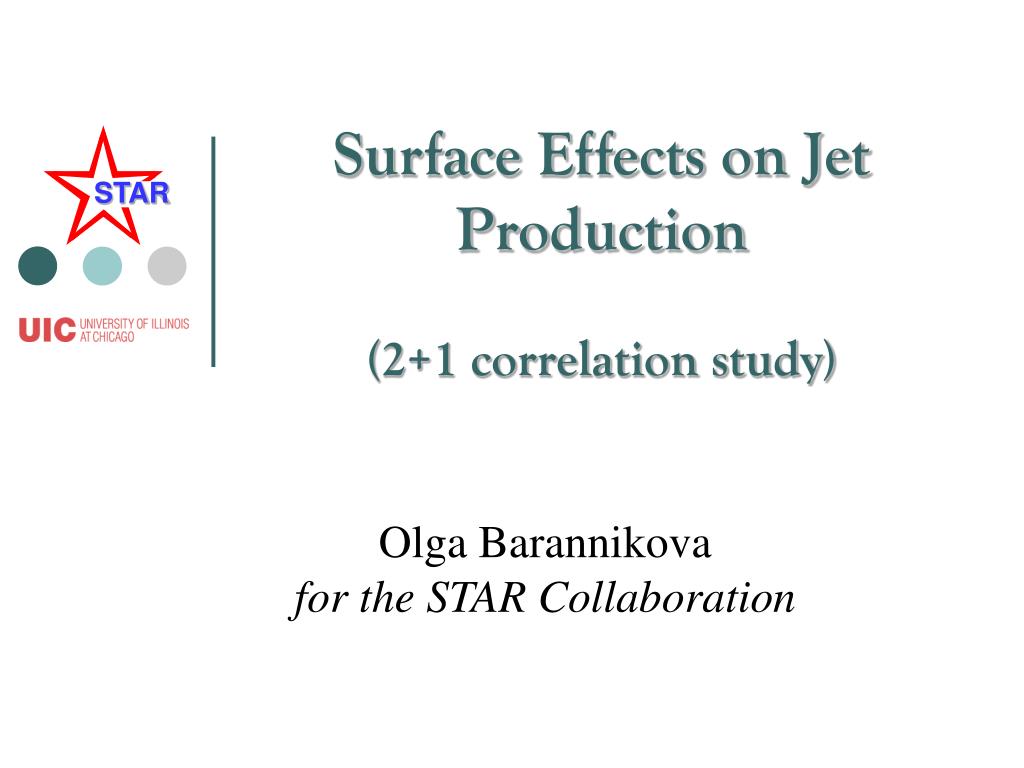 STAR

UIC UNIVERSITY OF ILLINOIS AT CHICAGO

Surface Effects on Jet Production

(2+1 correlation study)

Olga Barannikova
for the STAR Collaboration